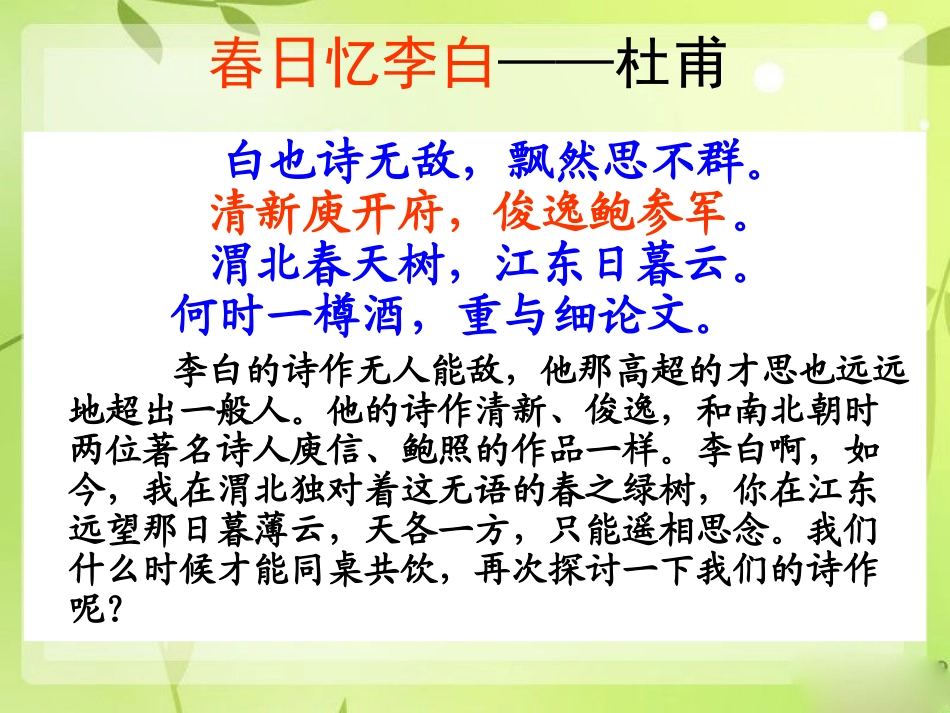 春日忆李白——杜甫

白也诗无敌，飘然思不群。
清新庾开府，俊逸鲍参军。
渭北春天树，江东日暮云。
何时一樽酒，重与细论文。

李白的诗作无人能敌，他那高超的才思也远远地超出一般人。他的诗作清新、俊逸，和南北朝时两位著名诗人庾信、鲍照的作品一样。李白啊，如今，我在渭北独对着这无语的春之绿树，你在江东远望那日暮薄云，天各一方，只能遥相思念。我们什么时候才能同桌共饮，再次探讨一下我们的诗作呢？